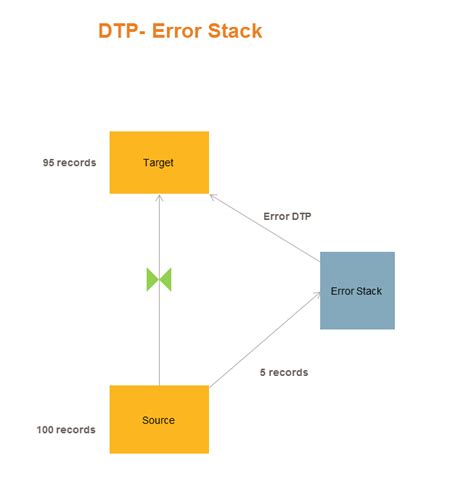 DTP- Error Stack

95 records

Target

Error DTP

Error Stack

5 records

100 records

Source